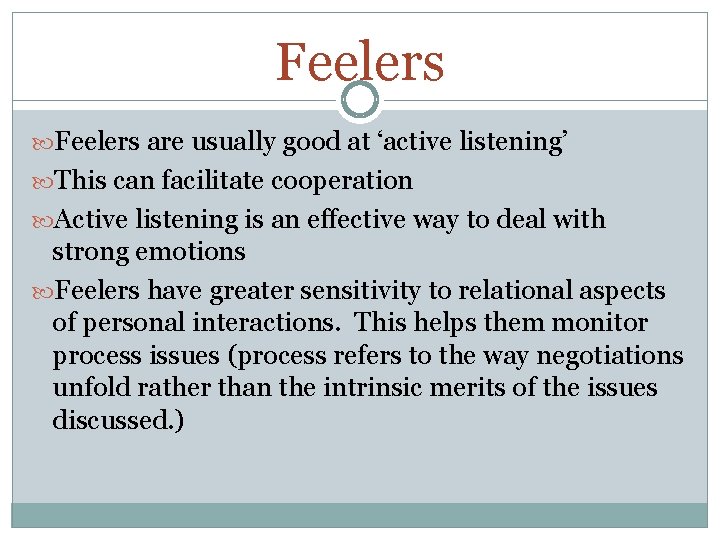 Feelers

Feelers are usually good at ‘active listening’

This can facilitate cooperation

Active listening is an effective way to deal with strong emotions

Feelers have greater sensitivity to relational aspects of personal interactions. This helps them monitor process issues (process refers to the way negotiations unfold rather than the intrinsic merits of the issues discussed.)